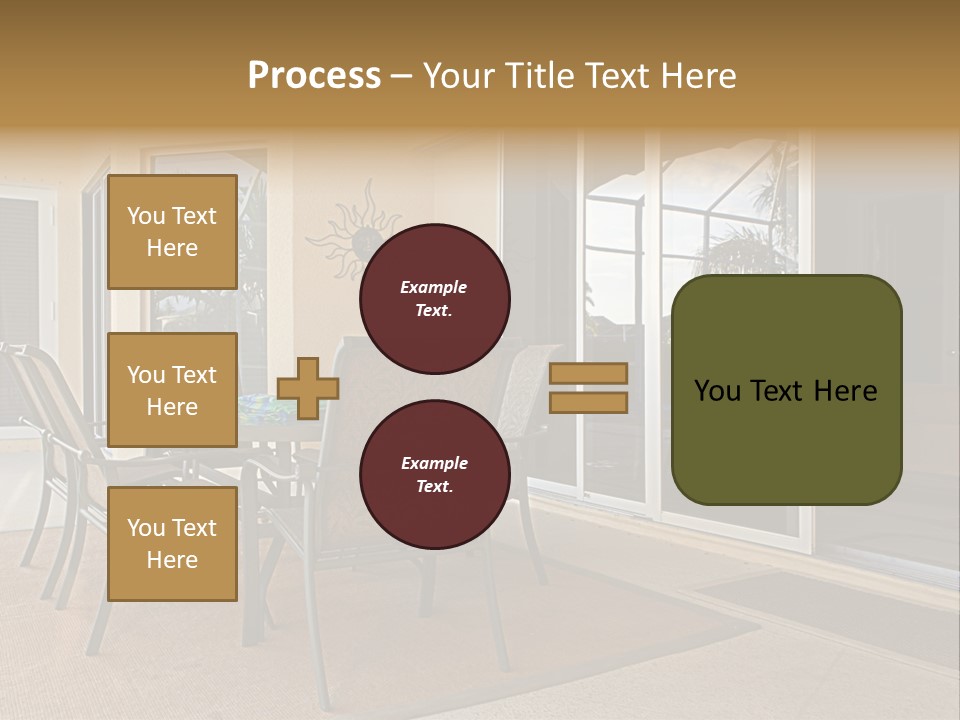 Process – Your Title Text Here

You Text Here

You Text Here

You Text Here

Example Text.

Example Text.

You Text Here